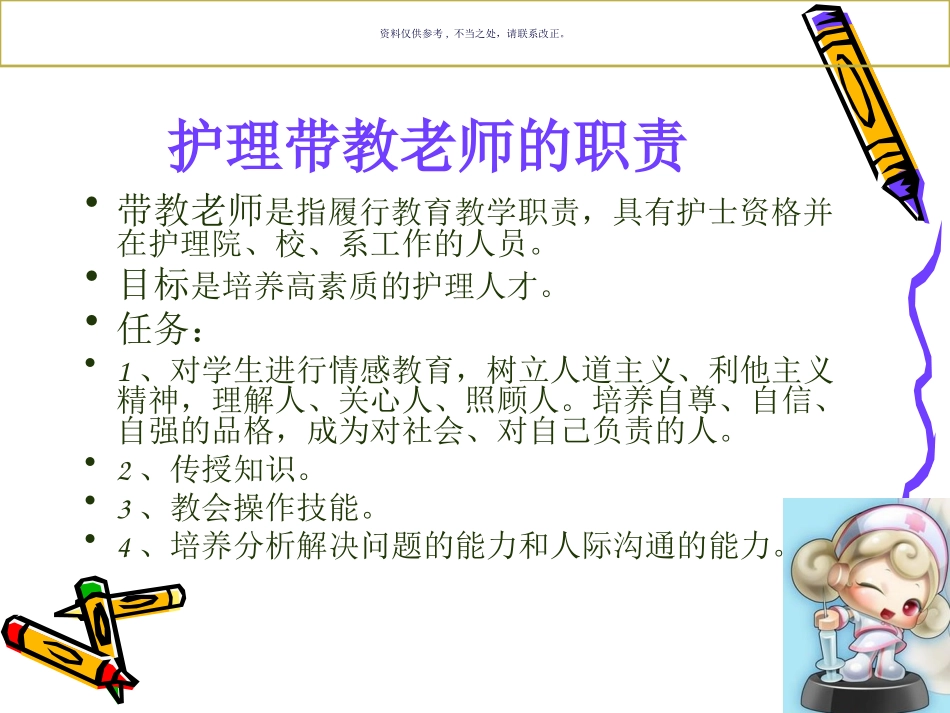 资料仅供参考，不当之处，请联系改正。

护理带教老师的职责

• 带教老师是指履行教育教学职责，具有护士资格并在护理院、校、系工作的人员。
• 目标是培养高素质的护理人才。
• 任务：
• 1、对学生进行情感教育，树立人道主义、利他主义精神，理解人、关心人、照顾人。培养自尊、自信、自强的品格，成为对社会、对自己负责的人。
• 2、传授知识。
• 3、教会操作技能。
• 4、培养分析解决问题的能力和人际沟通的能力。